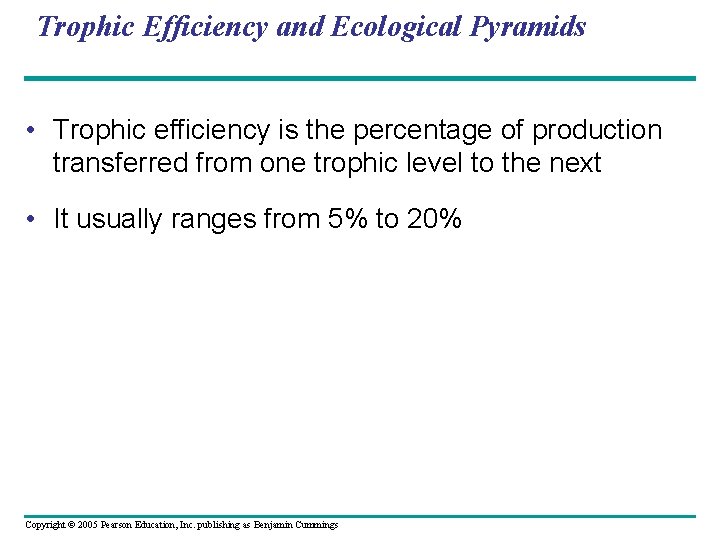 Trophic Efficiency and Ecological Pyramids

• Trophic efficiency is the percentage of production transferred from one trophic level to the next

• It usually ranges from 5% to 20%

Copyright © 2005 Pearson Education, Inc. publishing as Benjamin Cummings